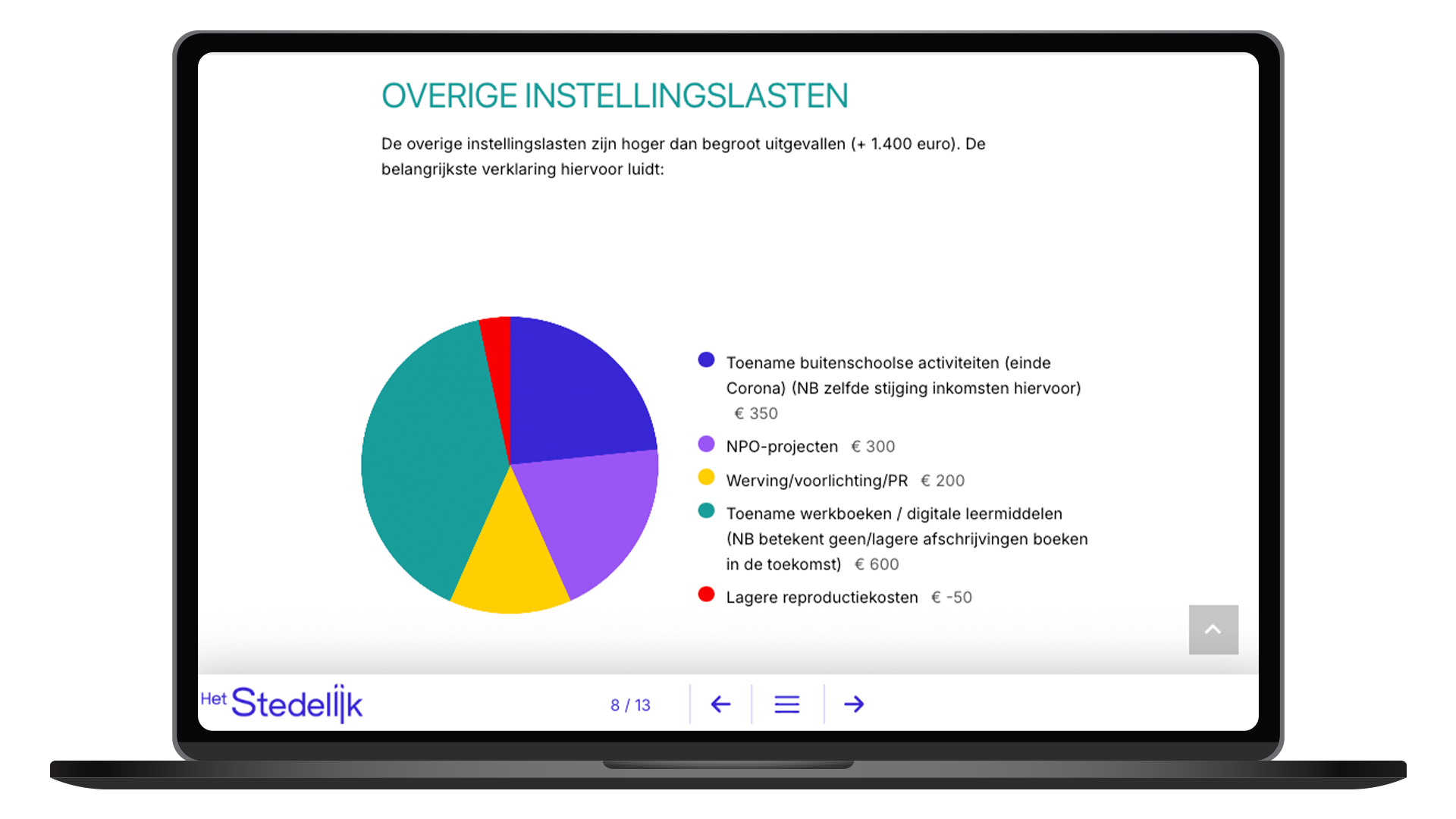 OVERIGE INSTELLINGSLASTEN

De overige instellingslasten zijn hoger dan begroot uitgevallen (+ 1.400 euro). De belangrijkste verklaring hiervoor luidt:

Toename buitenschoolse activiteiten (einde Corona) (NB zelfde stijging inkomsten hiervoor) € 350

NPO-projecten € 300

Werving/voorlichting/PR € 200

Toename werkboeken / digitale leermiddelen (NB betekent geen/lagere afschrijvingen boeken in de toekomst) € 600

Lagere reproductiekosten € -50

Het Stedelijk

8 / 13